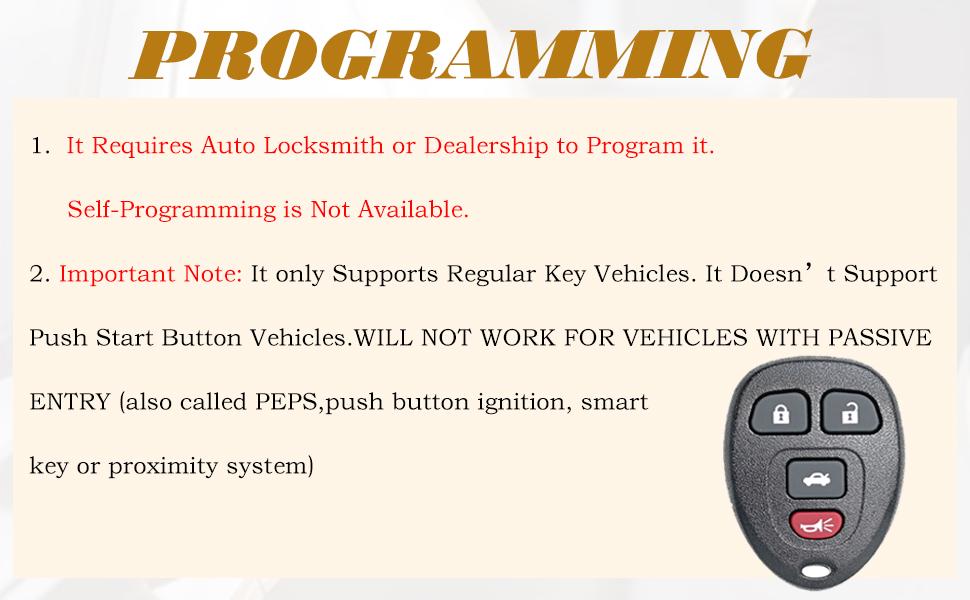 PROGRAMMING

1. It Requires Auto Locksmith or Dealership to Program it.

Self-Programming is Not Available.

2. Important Note: It only Supports Regular Key Vehicles. It Doesn’t Support Push Start Button Vehicles.WILL NOT WORK FOR VEHICLES WITH PASSIVE ENTRY (also called PEPS,push button ignition, smart key or proximity system)